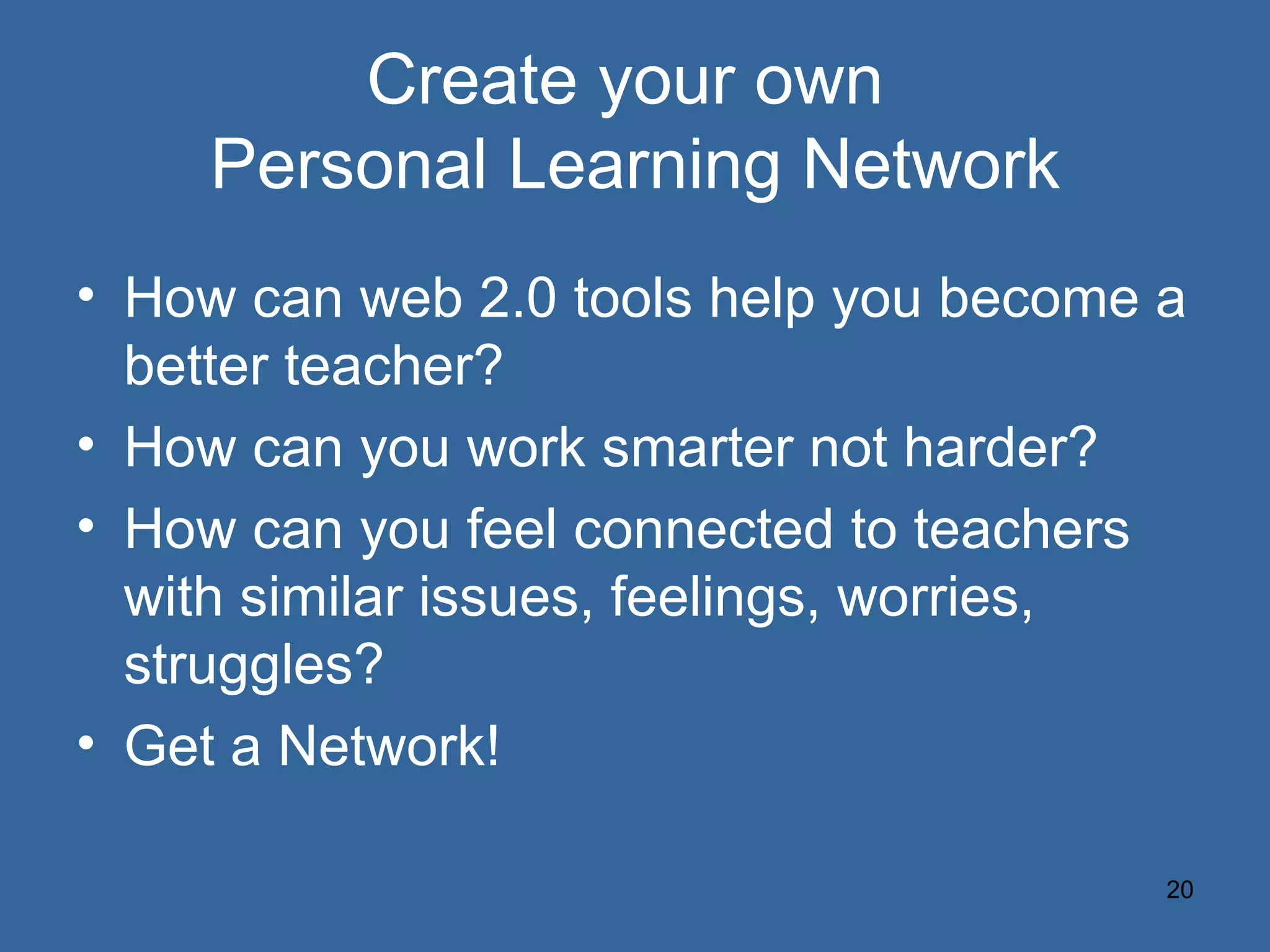 Create your own
Personal Learning Network

• How can web 2.0 tools help you become a better teacher?
• How can you work smarter not harder?
• How can you feel connected to teachers with similar issues, feelings, worries, struggles?
• Get a Network!

20